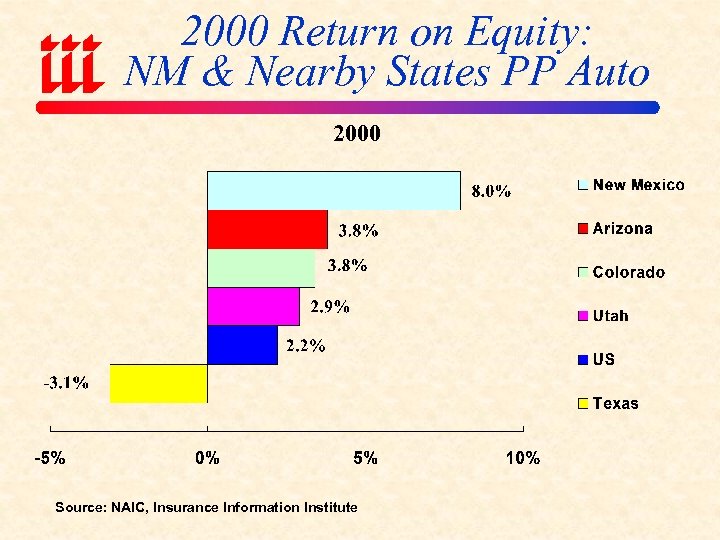 iii

2000 Return on Equity: NM & Nearby States PP Auto

2000

8.0%
3.8%
3.8%
2.9%
2.2%
-3.1%

New Mexico
Arizona
Colorado
Utah
US
Texas

-5%
0%
5%
10%

Source: NAIC, Insurance Information Institute